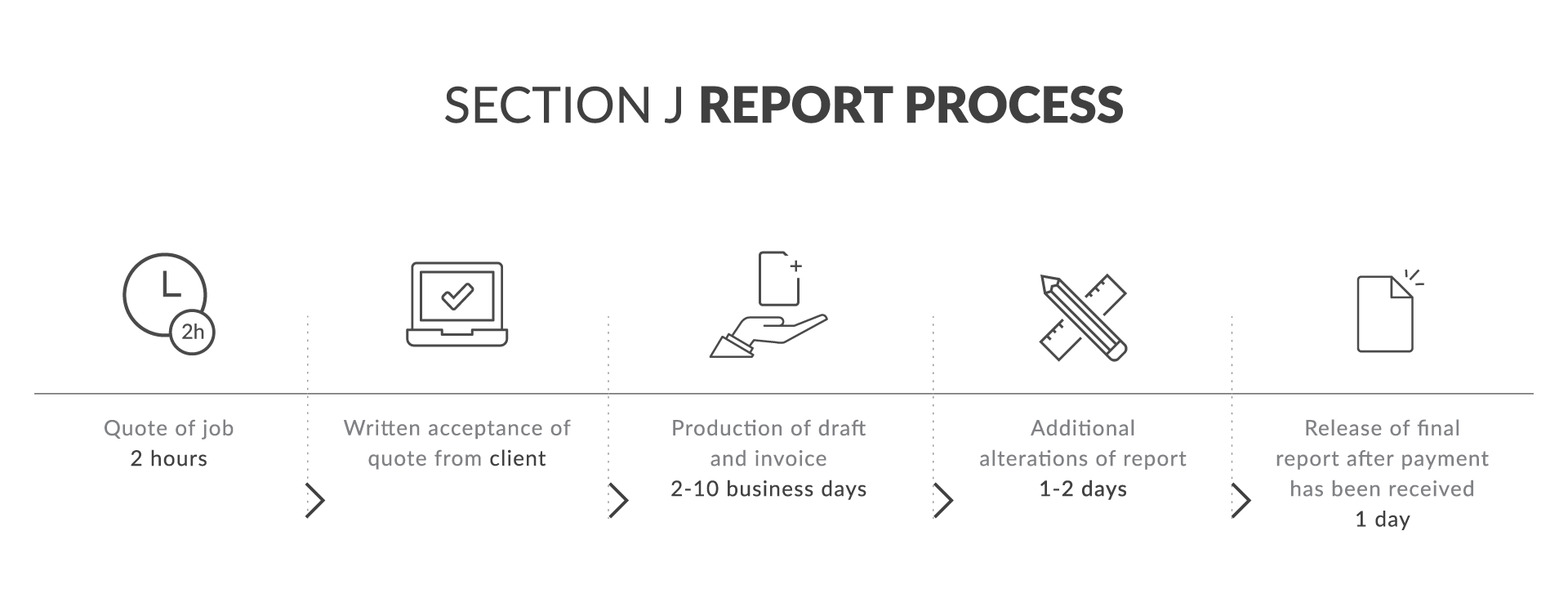 SECTION J REPORT PROCESS

2h

Quote of job
2 hours

Written acceptance of quote from client

Production of draft and invoice
2-10 business days

Additional alterations of report
1-2 days

Release of final report after payment has been received
1 day